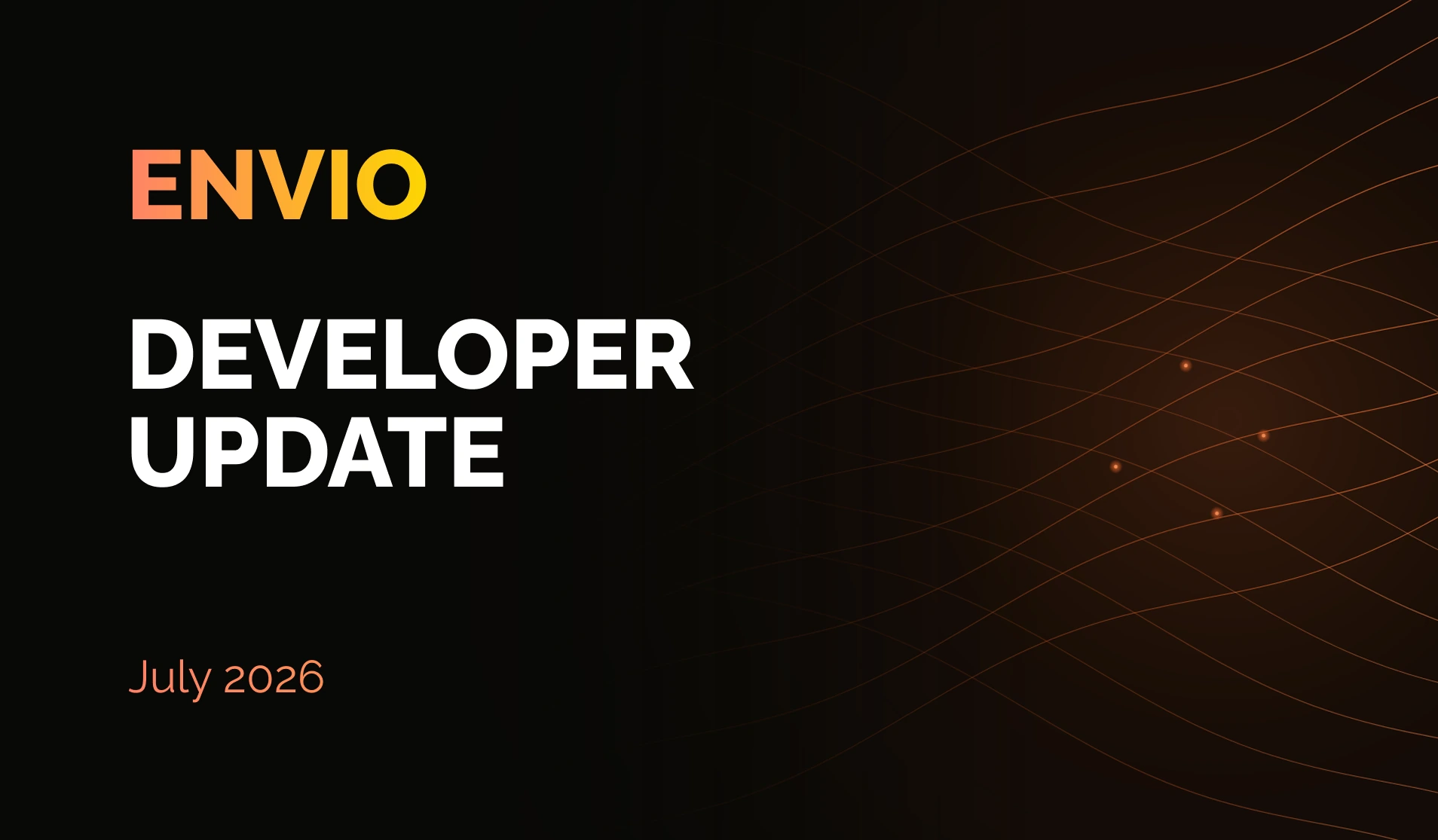 ENVIO

DEVELOPER UPDATE

July 2026